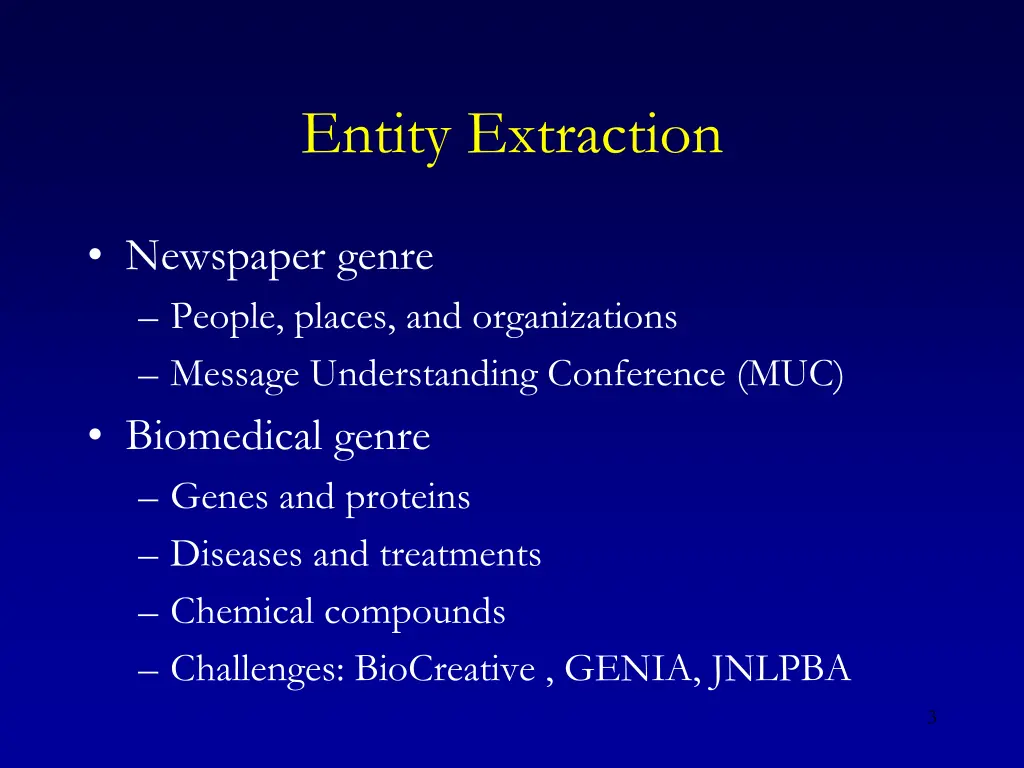 Entity Extraction

• Newspaper genre
– People, places, and organizations
– Message Understanding Conference (MUC)

• Biomedical genre
– Genes and proteins
– Diseases and treatments
– Chemical compounds
– Challenges: BioCreative , GENIA, JNLPBA

3